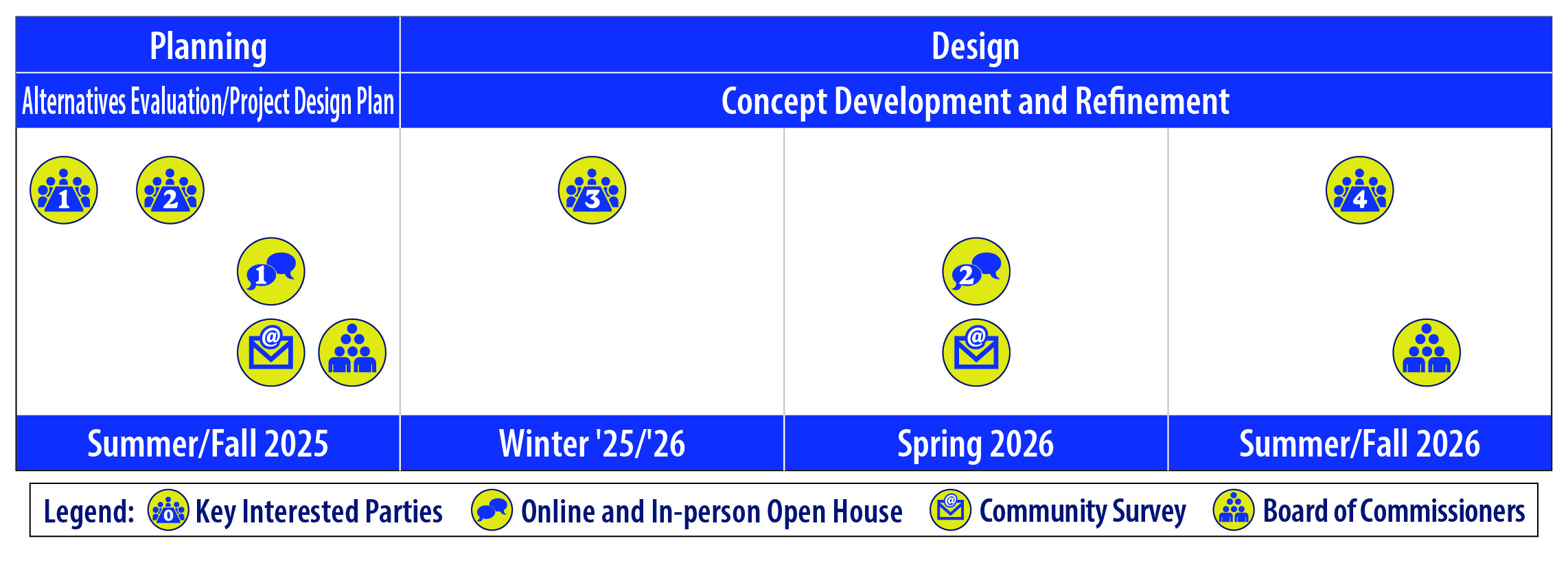 Planning

Design

Alternatives Evaluation/Project Design Plan

Concept Development and Refinement

1 2 1 @

3

2 @

4

Summer/Fall 2025

Winter '25/'26

Spring 2026

Summer/Fall 2026

Legend: 0 Key Interested Parties Online and In-person Open House @ Community Survey Board of Commissioners